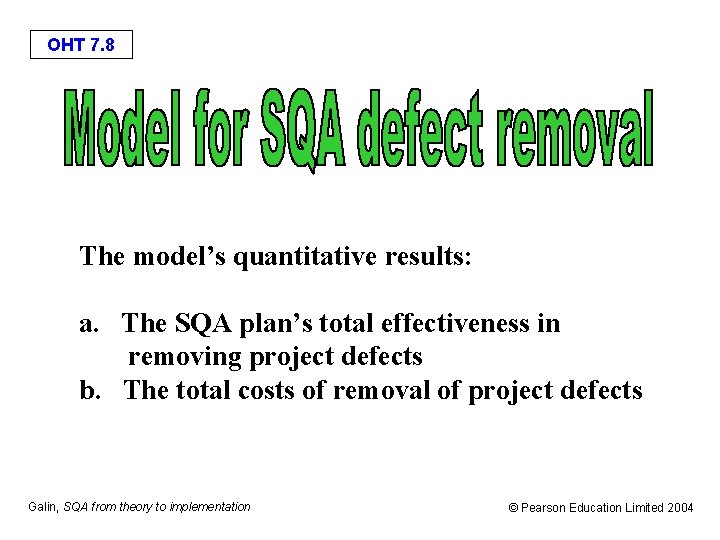 OHT 7.8

Model for SQA defect removal

The model's quantitative results:

a. The SQA plan's total effectiveness in removing project defects
b. The total costs of removal of project defects

Galin, SQA from theory to implementation

© Pearson Education Limited 2004